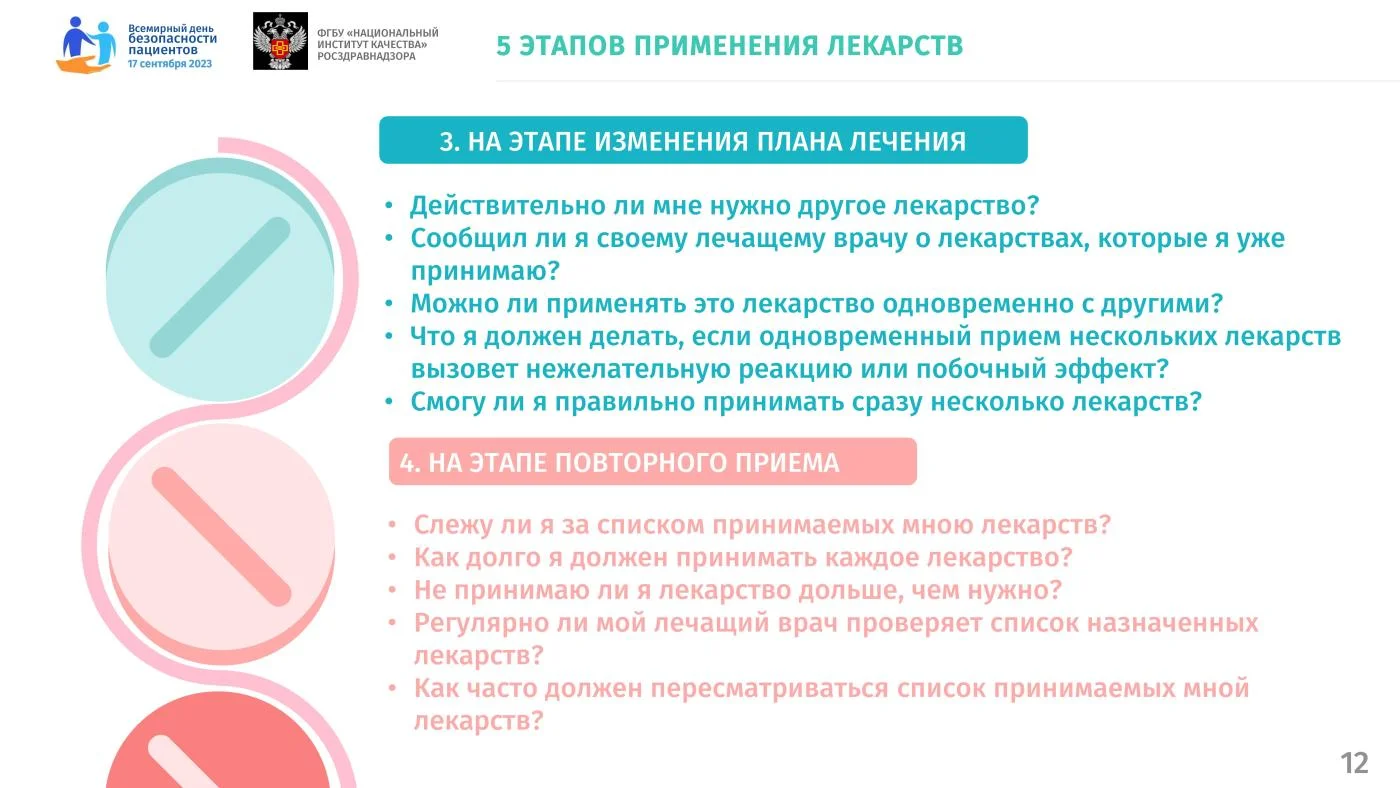 Всемирный день безопасности пациентов
17 сентября 2023

ФГБУ «НАЦИОНАЛЬНЫЙ ИНСТИТУТ КАЧЕСТВА» РОСЗДРАВНАДЗОРА

5 ЭТАПОВ ПРИМЕНЕНИЯ ЛЕКАРСТВ

3. НА ЭТАПЕ ИЗМЕНЕНИЯ ПЛАНА ЛЕЧЕНИЯ

• Действительно ли мне нужно другое лекарство?
• Сообщил ли я своему лечащему врачу о лекарствах, которые я уже принимаю?
• Можно ли применять это лекарство одновременно с другими?
• Что я должен делать, если одновременный прием нескольких лекарств вызовет нежелательную реакцию или побочный эффект?
• Смогу ли я правильно принимать сразу несколько лекарств?

4. НА ЭТАПЕ ПОВТОРНОГО ПРИЕМА

• Слежу ли я за списком принимаемых мною лекарств?
• Как долго я должен принимать каждое лекарство?
• Не принимаю ли я лекарство дольше, чем нужно?
• Регулярно ли мой лечащий врач проверяет список назначенных лекарств?
• Как часто должен пересматриваться список принимаемых мной лекарств?

12